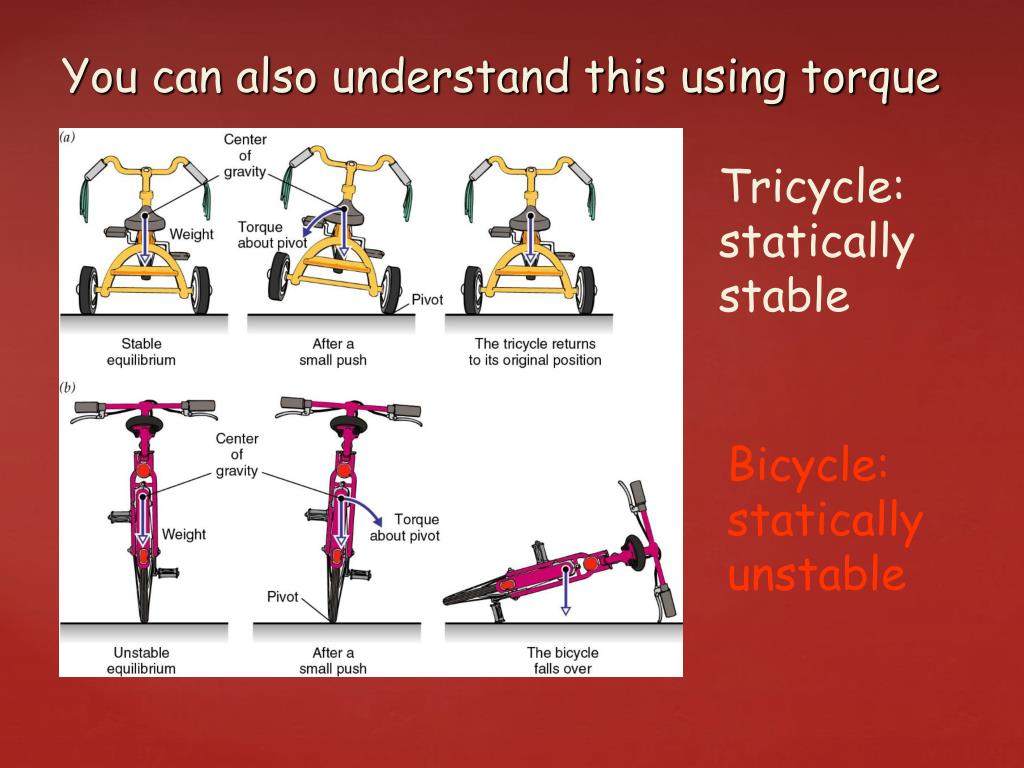 You can also understand this using torque

(a)

Center of gravity

Weight

Torque about pivot

Pivot

Stable equilibrium

After a small push

The tricycle returns to its original position

(b)

Center of gravity

Weight

Torque about pivot

Pivot

Unstable equilibrium

After a small push

The bicycle falls over

Tricycle: statically stable

Bicycle: statically unstable